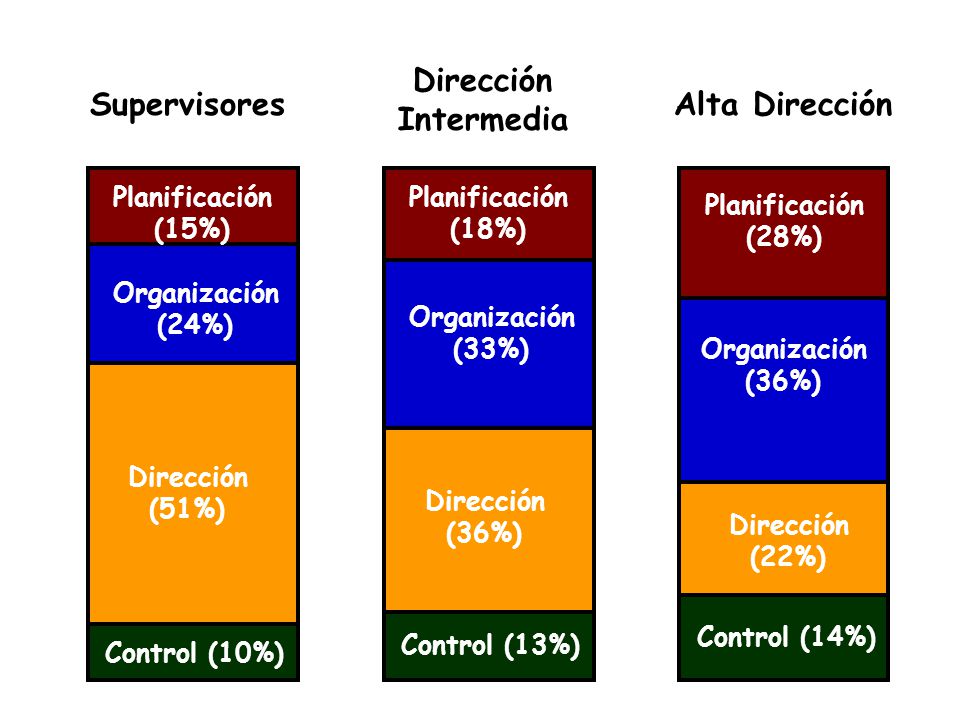 Supervisores

Planificación (15%)

Organización (24%)

Dirección (51%)

Control (10%)

Dirección Intermedia

Planificación (18%)

Organización (33%)

Dirección (36%)

Control (13%)

Alta Dirección

Planificación (28%)

Organización (36%)

Dirección (22%)

Control (14%)